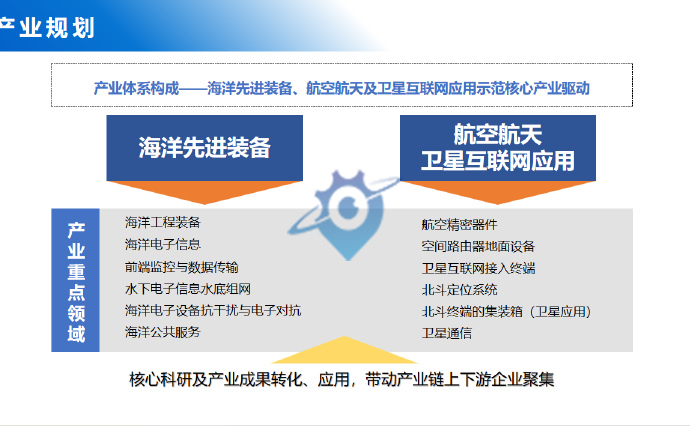 产业规划

产业体系构成——海洋先进装备、航空航天及卫星互联网应用示范核心产业驱动

海洋先进装备

航空航天
卫星互联网应用

产业重点领域

海洋工程装备
海洋电子信息
前端监控与数据传输
水下电子信息水底组网
海洋电子设备抗干扰与电子对抗
海洋公共服务

航空精密器件
空间路由器地面设备
卫星互联网接入终端
北斗定位系统
北斗终端的集装箱（卫星应用）
卫星通信

核心科研及产业成果转化、应用，带动产业链上下游企业聚集